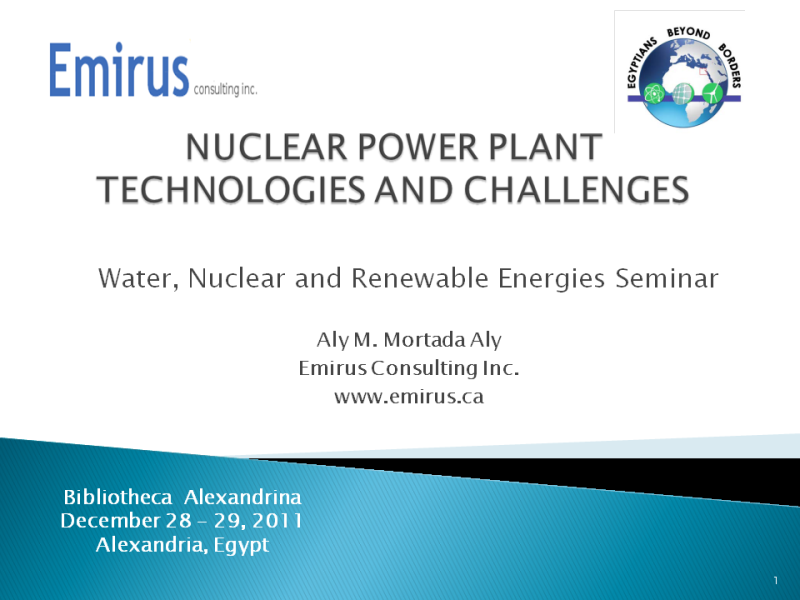 Emirus consulting inc.

EGYPTIANS BEYOND BORDERS

NUCLEAR POWER PLANT TECHNOLOGIES AND CHALLENGES

Water, Nuclear and Renewable Energies Seminar

Aly M. Mortada Aly
Emirus Consulting Inc.
www.emirus.ca

Bibliotheca Alexandrina
December 28 – 29, 2011
Alexandria, Egypt

1